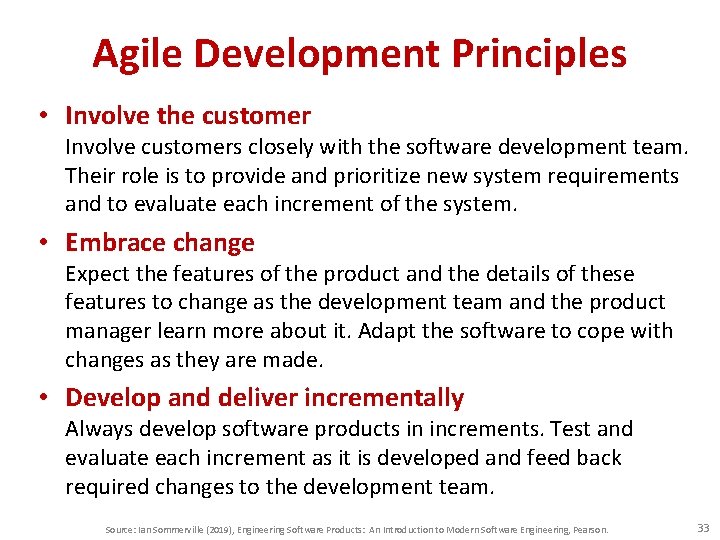 Agile Development Principles

• Involve the customer
Involve customers closely with the software development team. Their role is to provide and prioritize new system requirements and to evaluate each increment of the system.

• Embrace change
Expect the features of the product and the details of these features to change as the development team and the product manager learn more about it. Adapt the software to cope with changes as they are made.

• Develop and deliver incrementally
Always develop software products in increments. Test and evaluate each increment as it is developed and feed back required changes to the development team.

Source: Ian Sommerville (2019), Engineering Software Products: An Introduction to Modern Software Engineering, Pearson.

33